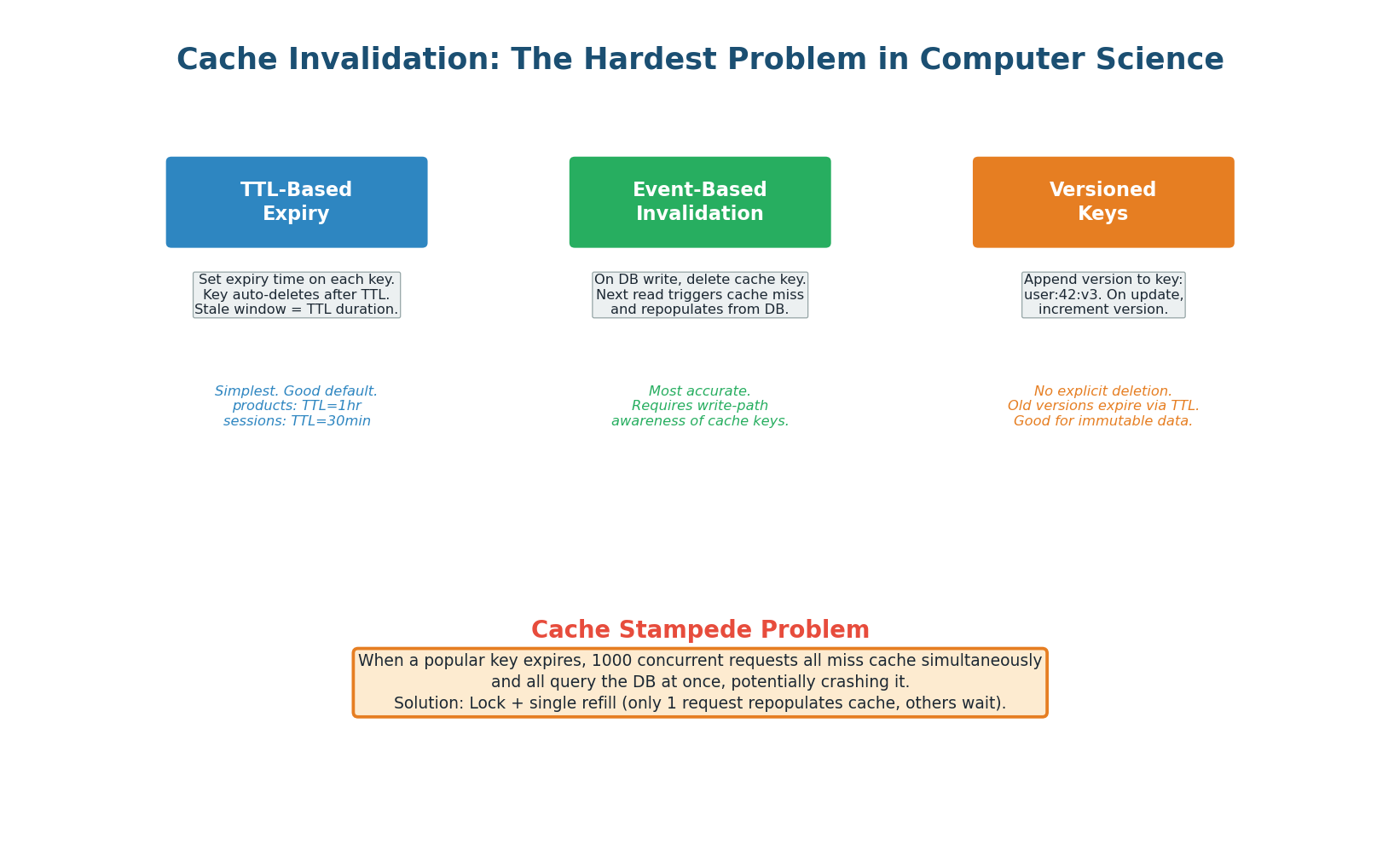 Cache Invalidation: The Hardest Problem in Computer Science

TTL-Based Expiry

Set expiry time on each key. Key auto-deletes after TTL. Stale window = TTL duration.

Simplest. Good default. products: TTL=1hr sessions: TTL=30min

Event-Based Invalidation

On DB write, delete cache key. Next read triggers cache miss and repopulates from DB.

Most accurate. Requires write-path awareness of cache keys.

Versioned Keys

Append version to key: user:42:v3. On update, increment version.

No explicit deletion. Old versions expire via TTL. Good for immutable data.

Cache Stampede Problem

When a popular key expires, 1000 concurrent requests all miss cache simultaneously and all query the DB at once, potentially crashing it.
Solution: Lock + single refill (only 1 request repopulates cache, others wait).